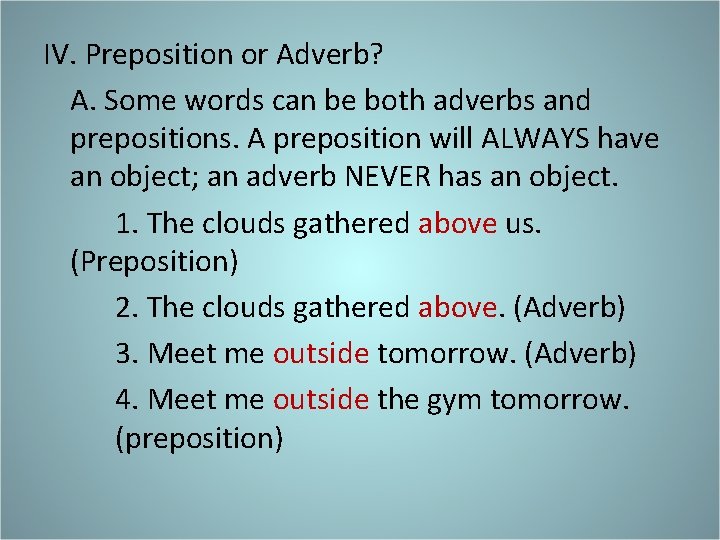 IV. Preposition or Adverb?

A. Some words can be both adverbs and prepositions. A preposition will ALWAYS have an object; an adverb NEVER has an object.

1. The clouds gathered above us. (Preposition)

2. The clouds gathered above. (Adverb)

3. Meet me outside tomorrow. (Adverb)

4. Meet me outside the gym tomorrow. (preposition)